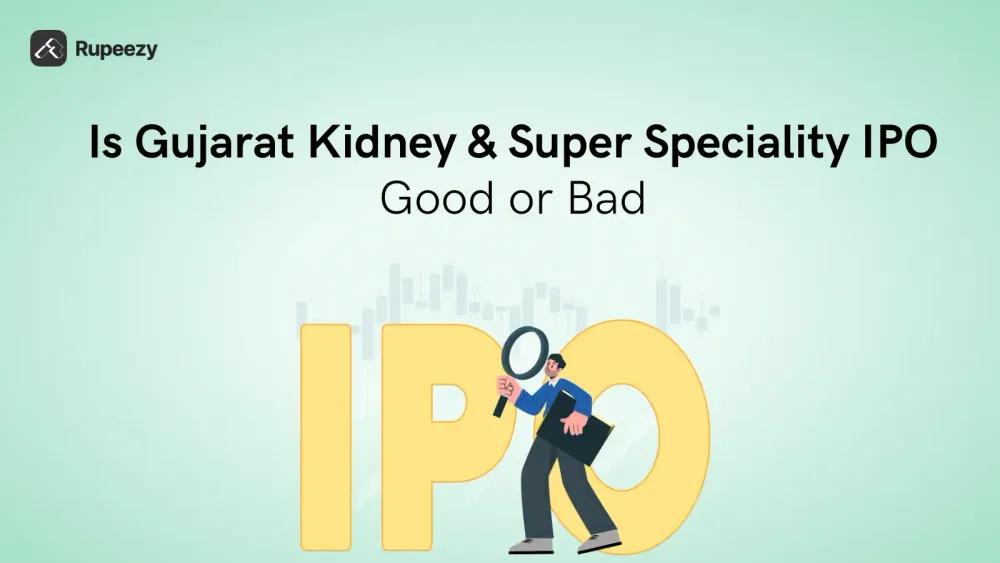 Rupeezy

Is Gujarat Kidney & Super Speciality IPO
Good or Bad

IPO